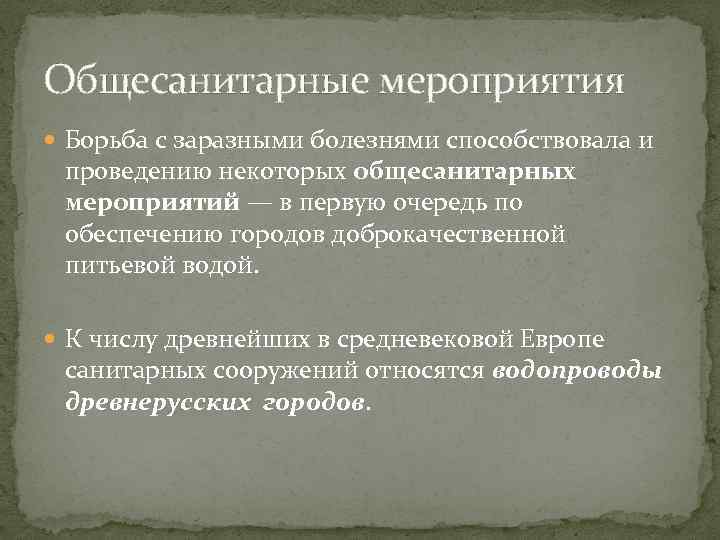 Общесанитарные мероприятия

Борьба с заразными болезнями способствовала и проведению некоторых общесанитарных мероприятий — в первую очередь по обеспечению городов доброкачественной питьевой водой.

К числу древнейших в средневековой Европе санитарных сооружений относятся водопроводы древнерусских городов.